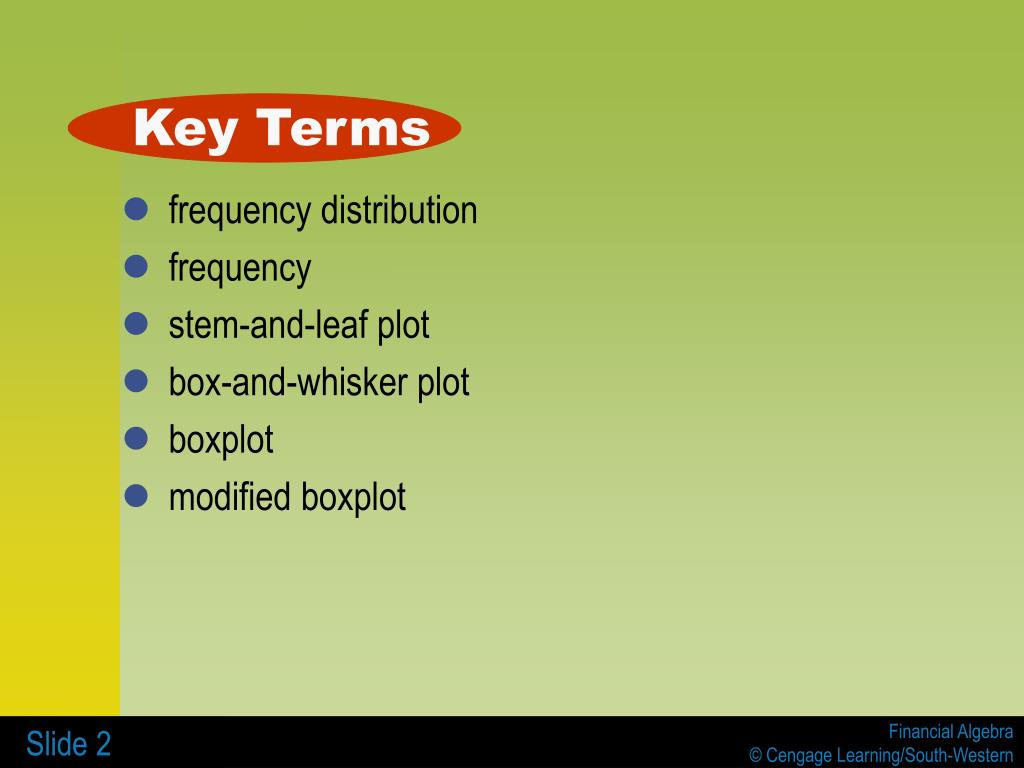 Key Terms

- frequency distribution
- frequency
- stem-and-leaf plot
- box-and-whisker plot
- boxplot
- modified boxplot

Slide 2

Financial Algebra
© Cengage Learning/South-Western